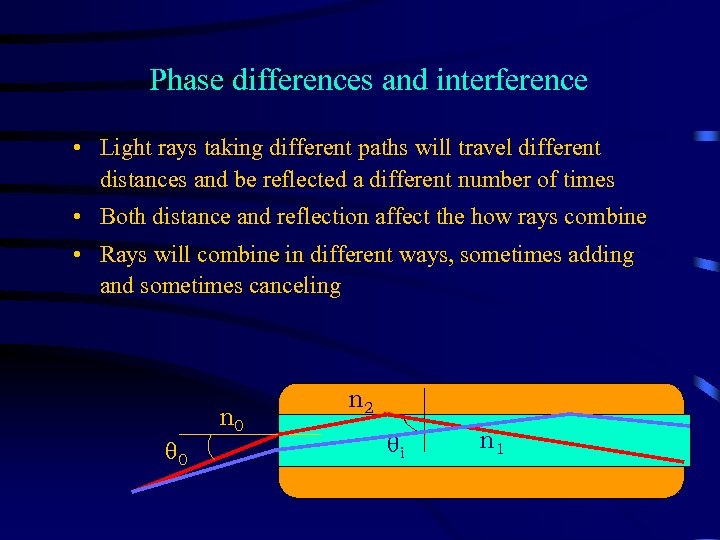 Phase differences and interference

• Light rays taking different paths will travel different distances and be reflected a different number of times

• Both distance and reflection affect the how rays combine

• Rays will combine in different ways, sometimes adding and sometimes canceling

$n_2$

$n_0$

$\theta_0$

$\theta_i$

$n_1$